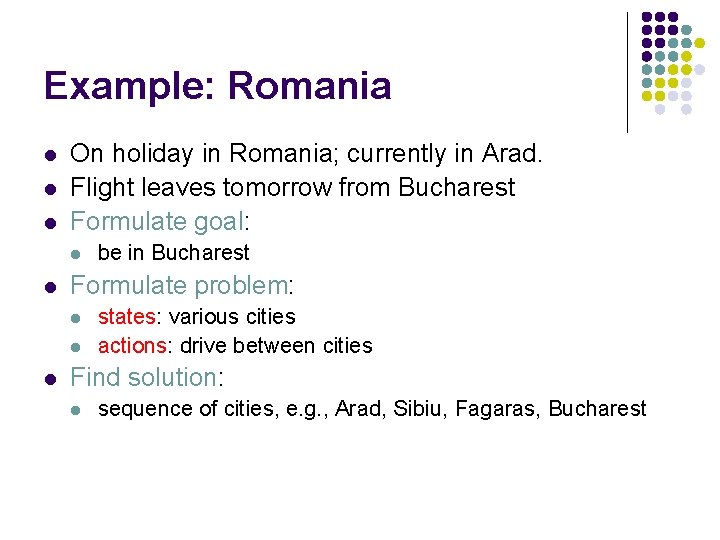 Example: Romania

- On holiday in Romania; currently in Arad.
- Flight leaves tomorrow from Bucharest
- Formulate goal:
  - be in Bucharest
- Formulate problem:
  - states: various cities
  - actions: drive between cities
- Find solution:
  - sequence of cities, e.g., Arad, Sibiu, Fagaras, Bucharest